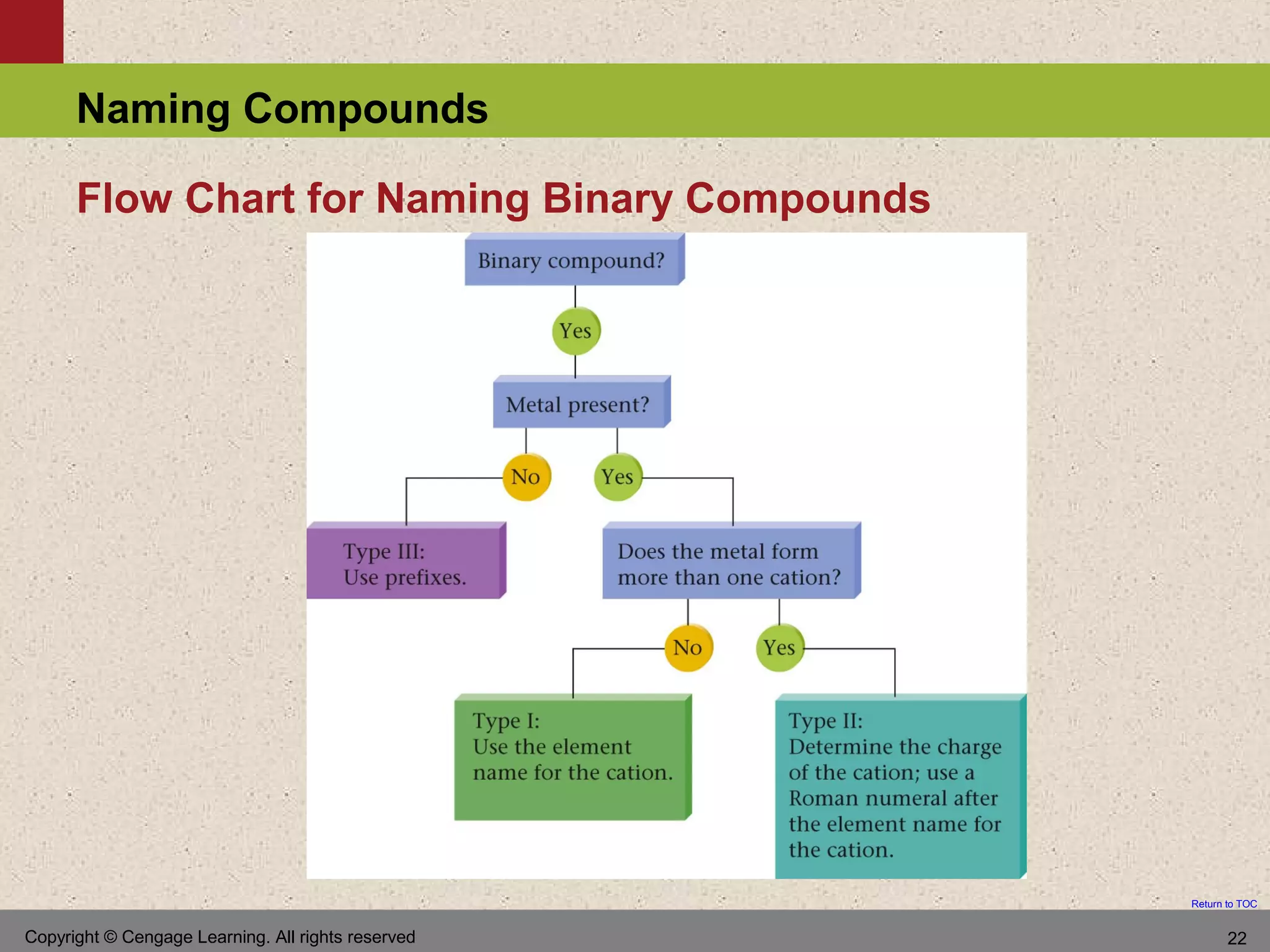 Naming Compounds

Flow Chart for Naming Binary Compounds

Binary compound?

Yes

Metal present?

No

Yes

Type III:
Use prefixes.

Does the metal form more than one cation?

No

Yes

Type I:
Use the element name for the cation.

Type II:
Determine the charge of the cation; use a Roman numeral after the element name for the cation.

Return to TOC

Copyright © Cengage Learning. All rights reserved

22